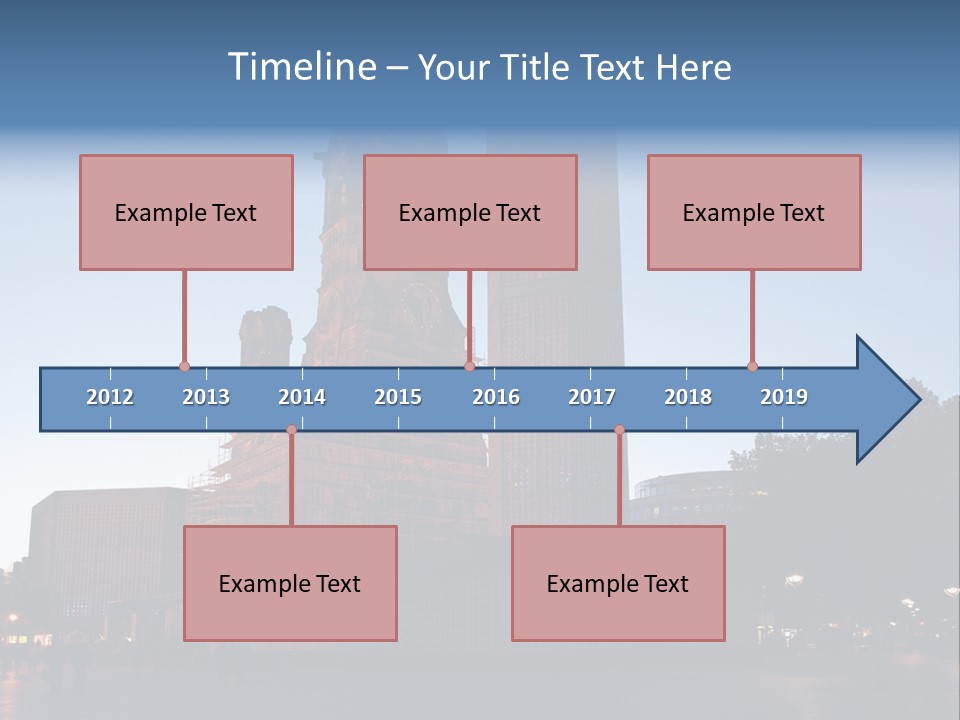 Timeline – Your Title Text Here

Example Text

Example Text

Example Text

2012 2013 2014 2015 2016 2017 2018 2019

Example Text

Example Text